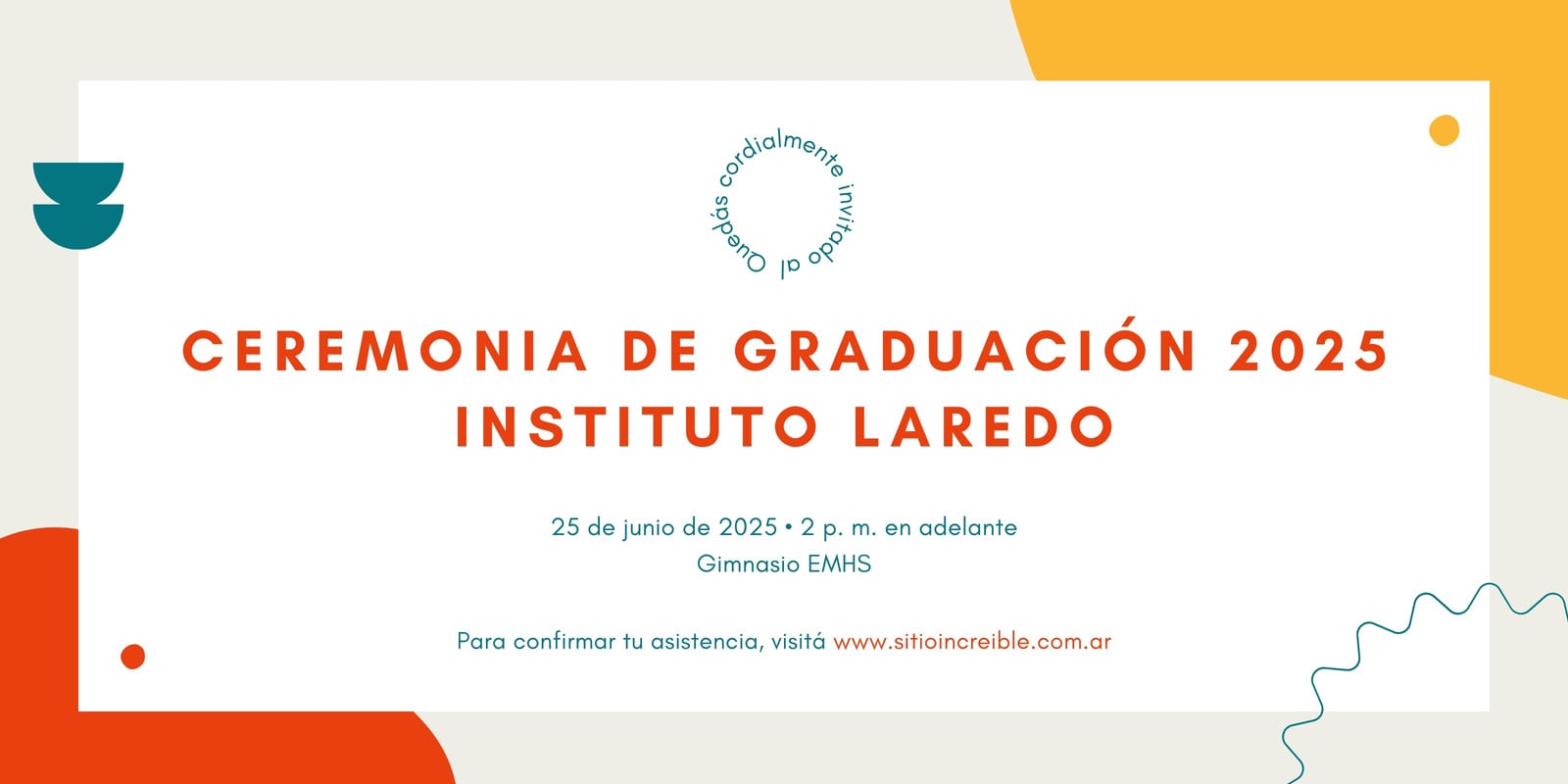 Quedás cordialmente invitado al

CEREMONIA DE GRADUACIÓN 2025
INSTITUTO LAREDO

25 de junio de 2025 • 2 p. m. en adelante
Gimnasio EMHS

Para confirmar tu asistencia, visitá www.sitioincreible.com.ar